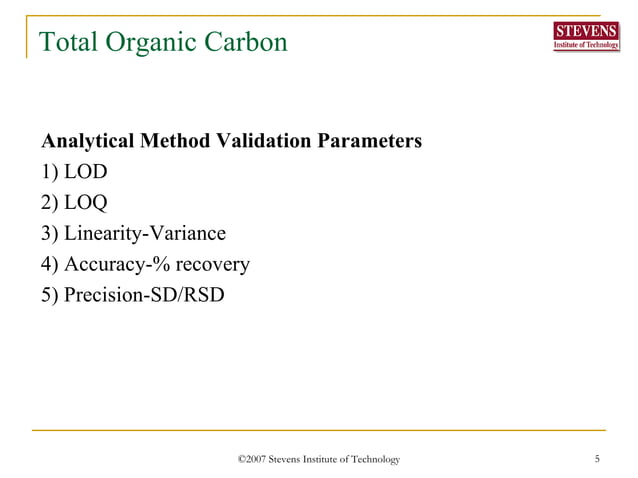 Total Organic Carbon

STEVENS
Institute of Technology

**Analytical Method Validation Parameters**
1) LOD
2) LOQ
3) Linearity-Variance
4) Accuracy-% recovery
5) Precision-SD/RSD

©2007 Stevens Institute of Technology

5